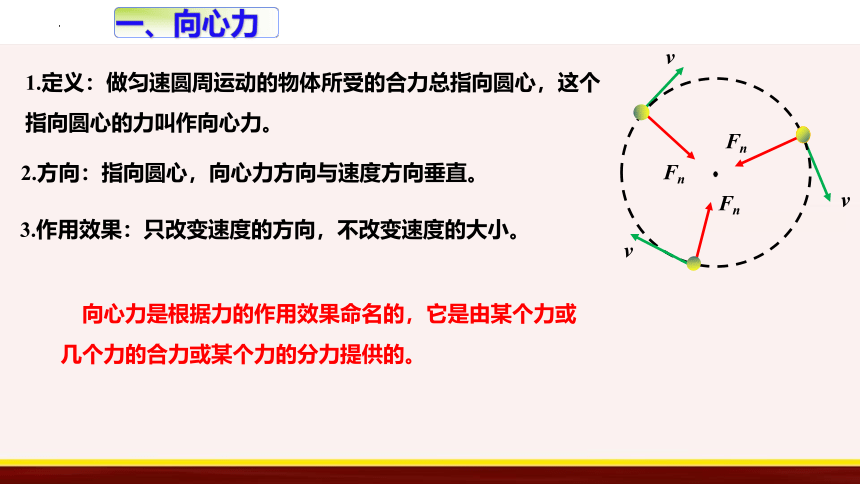 一、向心力

1.定义：做匀速圆周运动的物体所受的合力总指向圆心，这个指向圆心的力叫作向心力。

2.方向：指向圆心，向心力方向与速度方向垂直。

3.作用效果：只改变速度的方向，不改变速度的大小。

向心力是根据力的作用效果命名的，它是由某个力或几个力的合力或某个力的分力提供的。

$v$
$F_n$
$F_n$
$v$
$F_n$
$v$